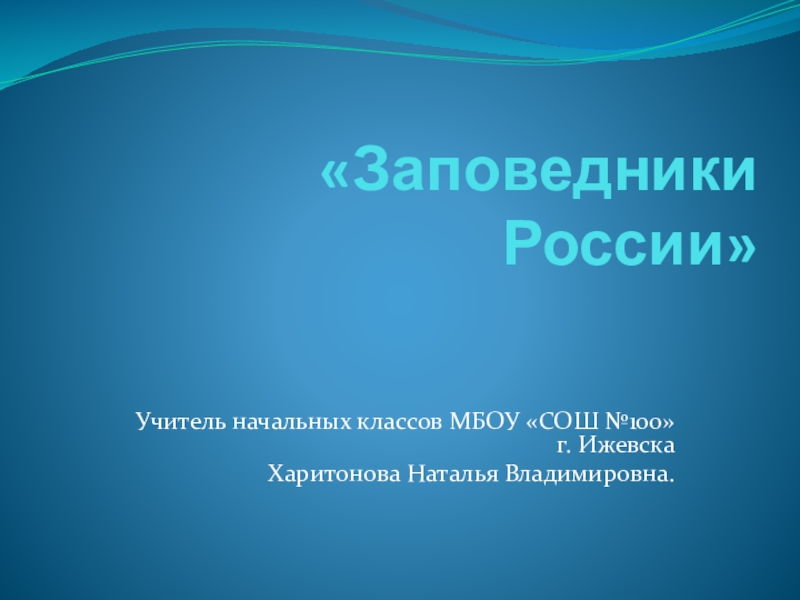 «Заповедники России»

Учитель начальных классов МБОУ «СОШ №100» г. Ижевска

Харитонова Наталья Владимировна.